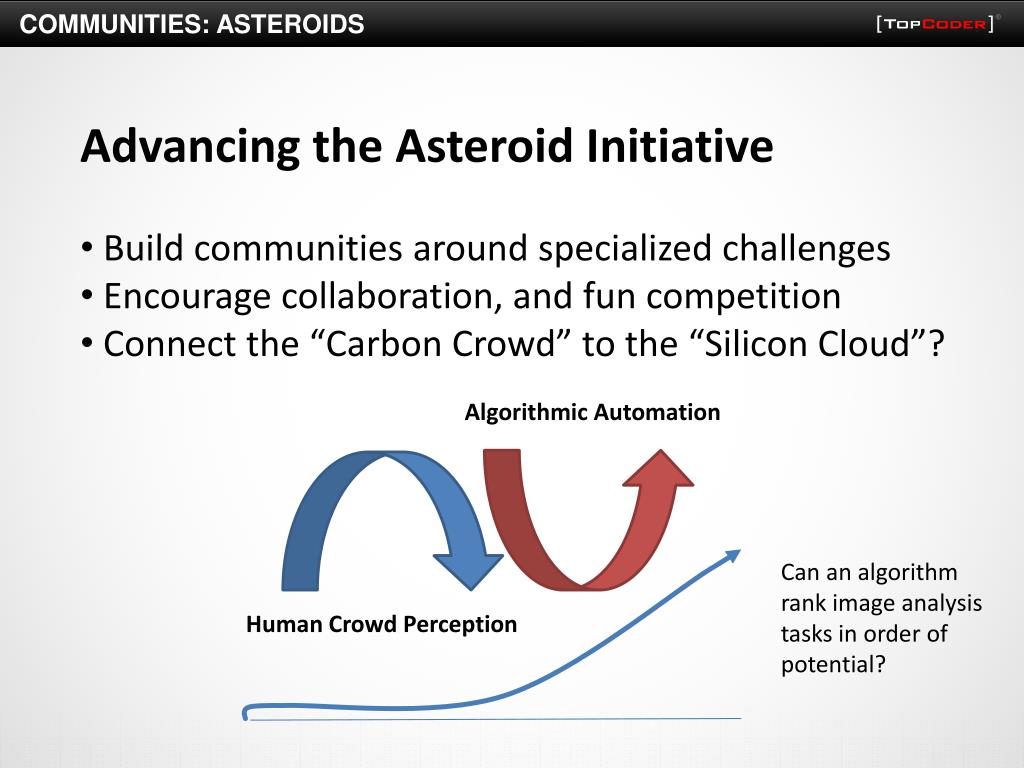 COMMUNITIES: ASTEROIDS

[TOPCODER]®

Advancing the Asteroid Initiative

• Build communities around specialized challenges
• Encourage collaboration, and fun competition
• Connect the “Carbon Crowd” to the “Silicon Cloud”?

Algorithmic Automation

Human Crowd Perception

Can an algorithm rank image analysis tasks in order of potential?